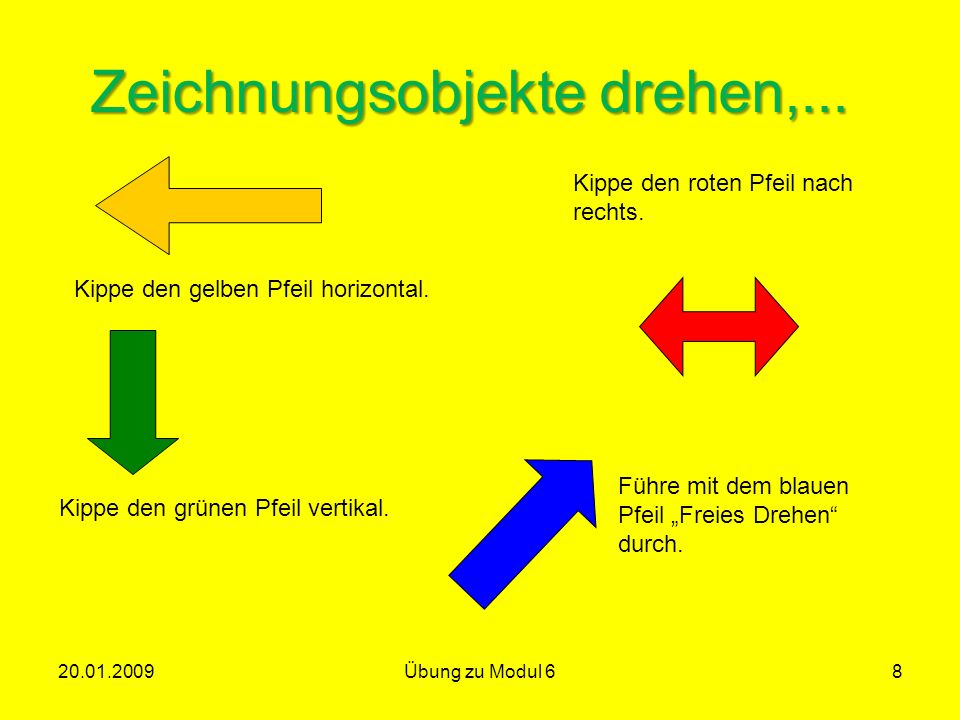 Zeichnungsobjekte drehen,...

Kippe den roten Pfeil nach rechts.

Kippe den gelben Pfeil horizontal.

Kippe den grünen Pfeil vertikal.

Führe mit dem blauen Pfeil „Freies Drehen“ durch.

20.01.2009

Übung zu Modul 6

8